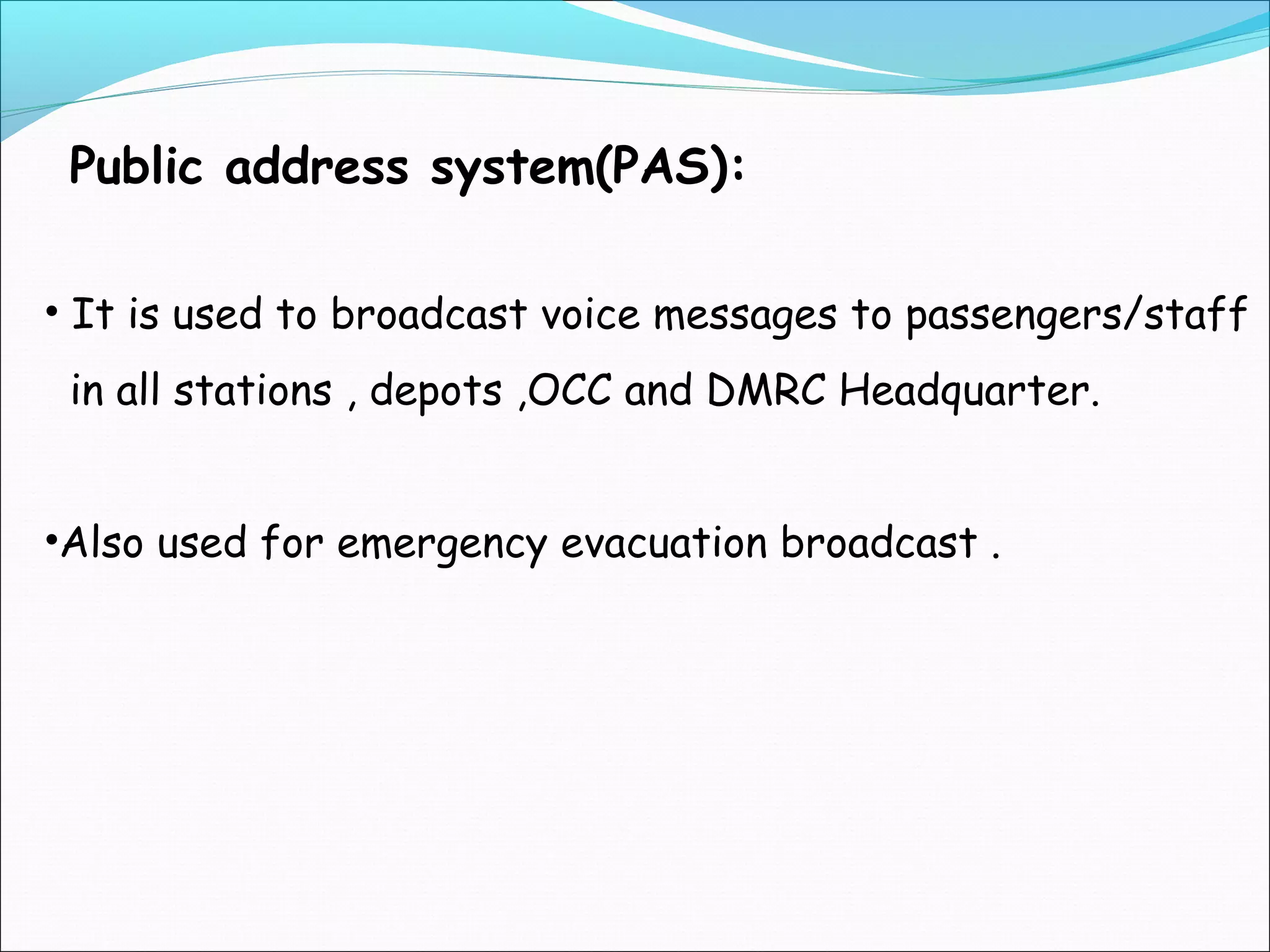 Public address system(PAS):

• It is used to broadcast voice messages to passengers/staff in all stations , depots ,OCC and DMRC Headquarter.

•Also used for emergency evacuation broadcast .